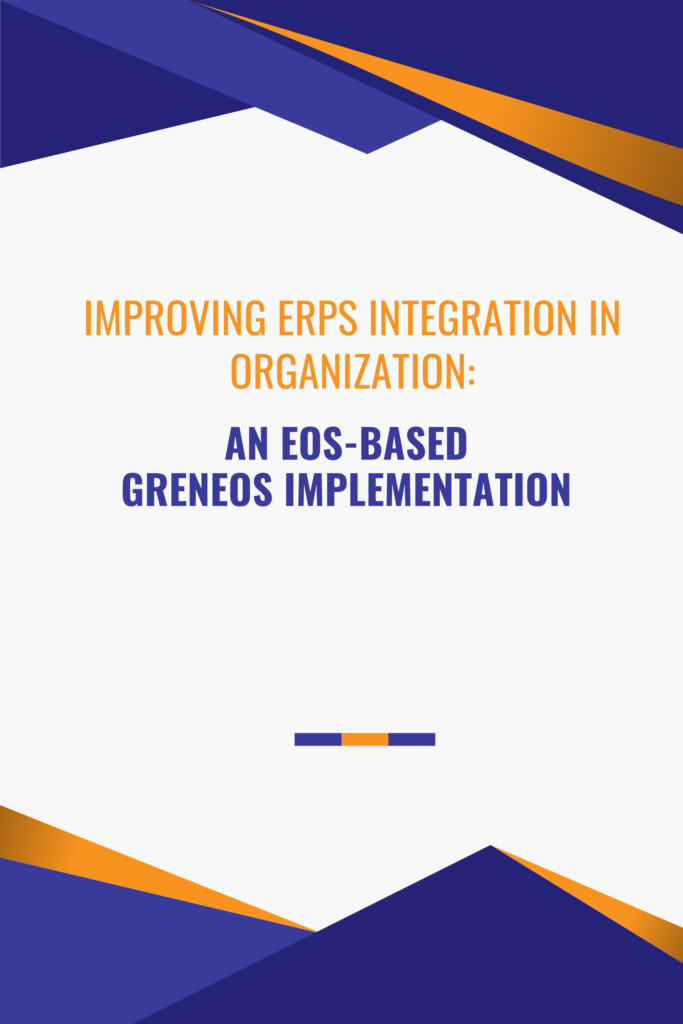 IMPROVING ERPS INTEGRATION IN ORGANIZATION:

AN EOS-BASED GRENEOS IMPLEMENTATION